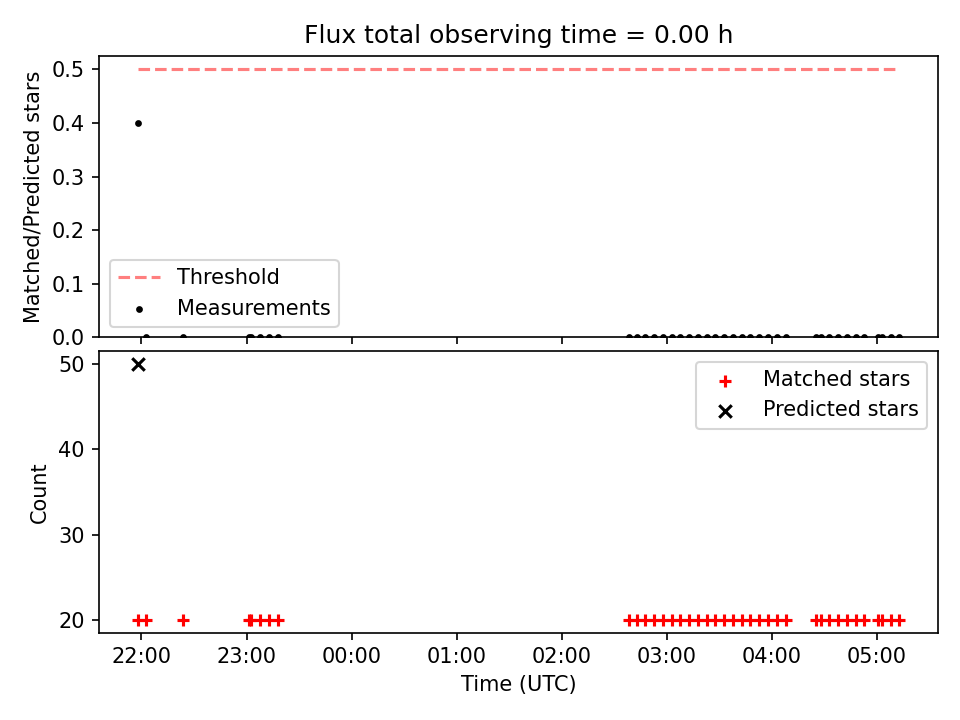 Flux total observing time = 0.00 h

Matched/Predicted stars

0.5
0.4
0.3
0.2
0.1
0.0

Threshold
Measurements

Count

50
40
30
20

Matched stars
Predicted stars

22:00
23:00
00:00
01:00
02:00
03:00
04:00
05:00

Time (UTC)